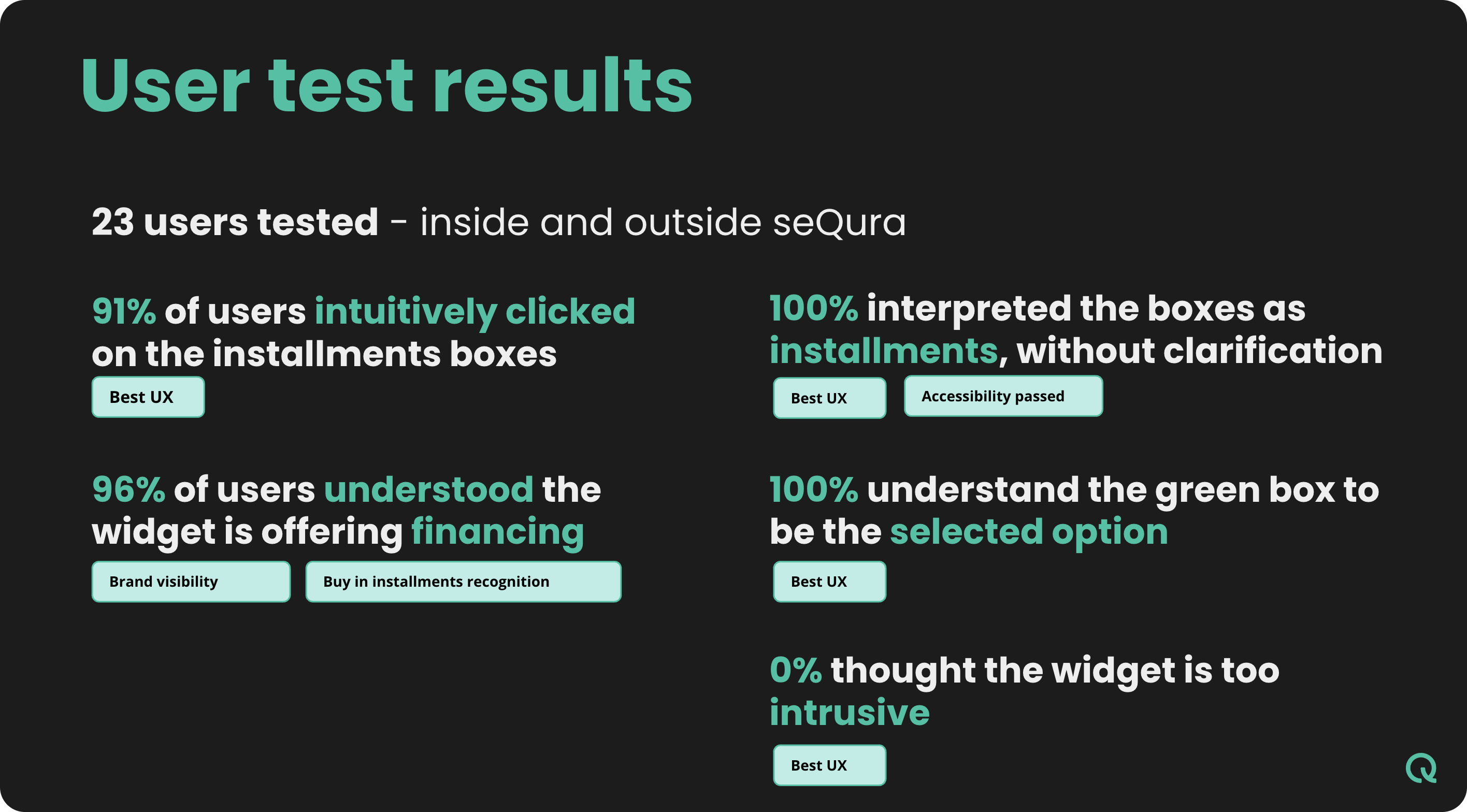 User test results

23 users tested - inside and outside seQura

91% of users intuitively clicked on the installments boxes

Best UX

96% of users understood the widget is offering financing

Brand visibility

Buy in installments recognition

100% interpreted the boxes as installments, without clarification

Best UX

Accessibility passed

100% understand the green box to be the selected option

Best UX

0% thought the widget is too intrusive

Best UX